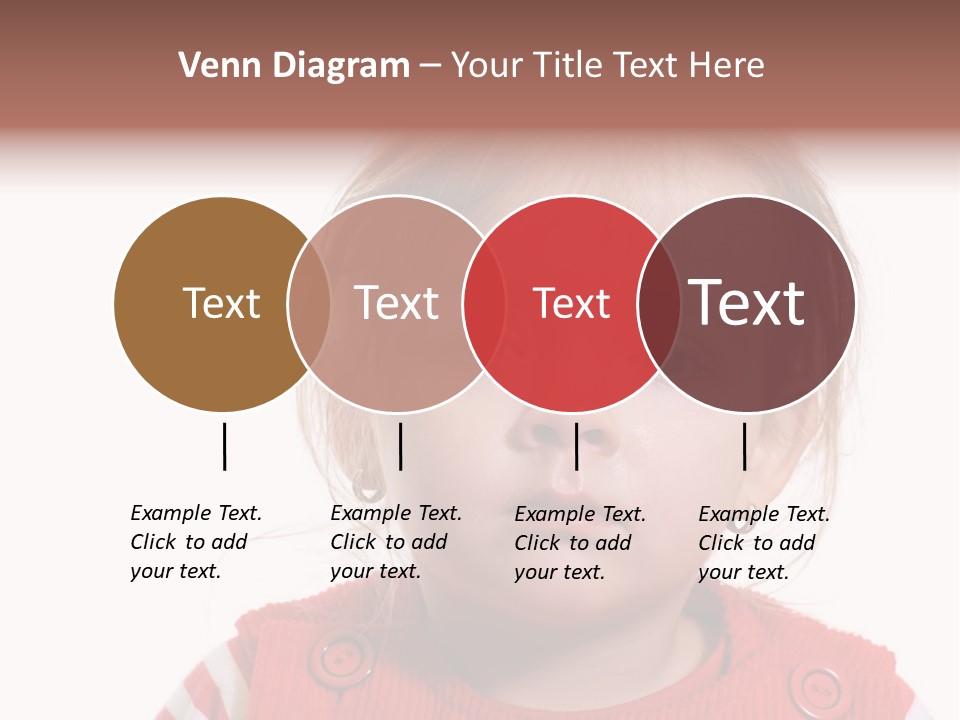 Venn Diagram – Your Title Text Here

Text

Text

Text

Text

Example Text. Click to add your text.

Example Text. Click to add your text.

Example Text. Click to add your text.

Example Text. Click to add your text.